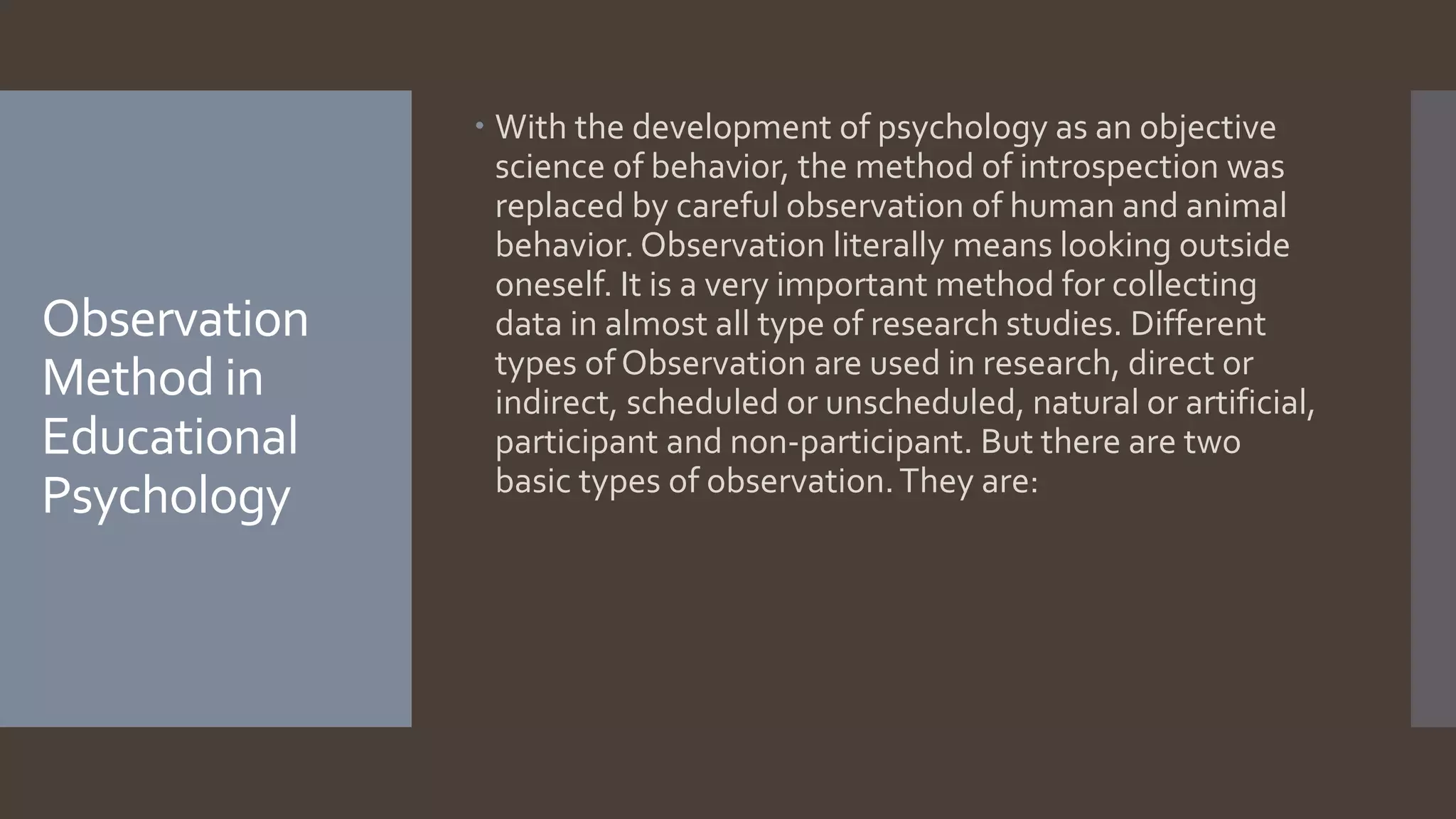 Observation Method in Educational Psychology

• With the development of psychology as an objective science of behavior, the method of introspection was replaced by careful observation of human and animal behavior. Observation literally means looking outside oneself. It is a very important method for collecting data in almost all type of research studies. Different types of Observation are used in research, direct or indirect, scheduled or unscheduled, natural or artificial, participant and non-participant. But there are two basic types of observation. They are: